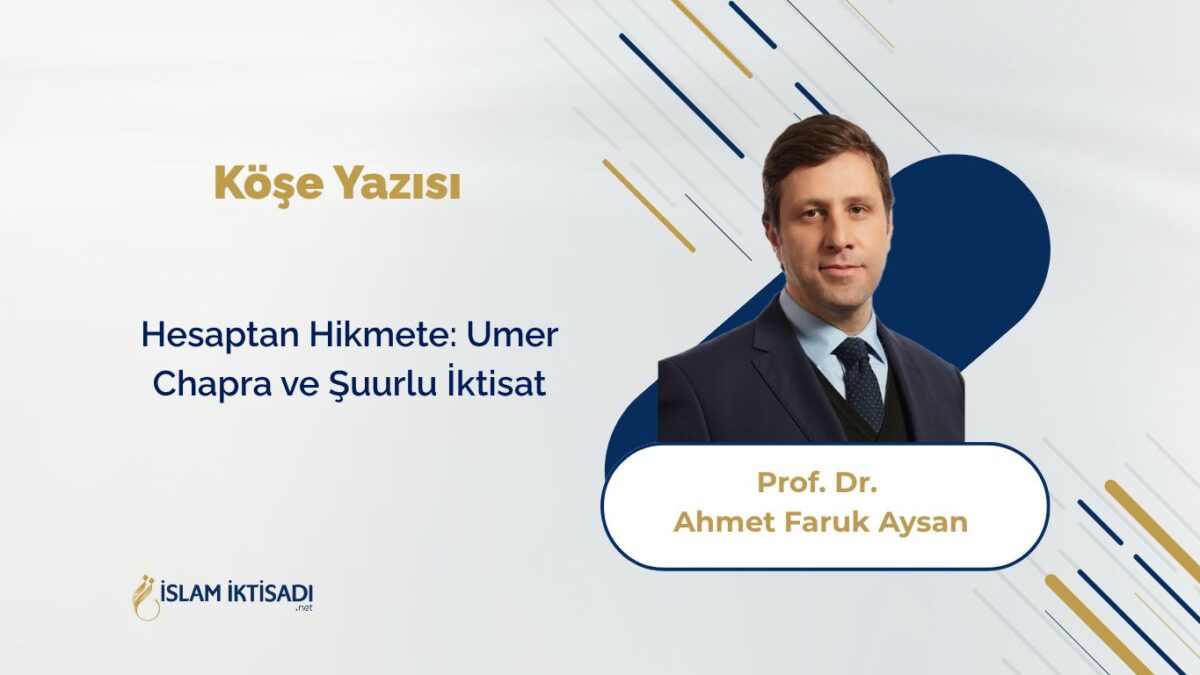 Köşe Yazısı

Hesaptan Hikmete: Umer Chapra ve Şuurlu İktisat

Prof. Dr.
Ahmet Faruk Aysan

İSLAM İKTİSADI
.net